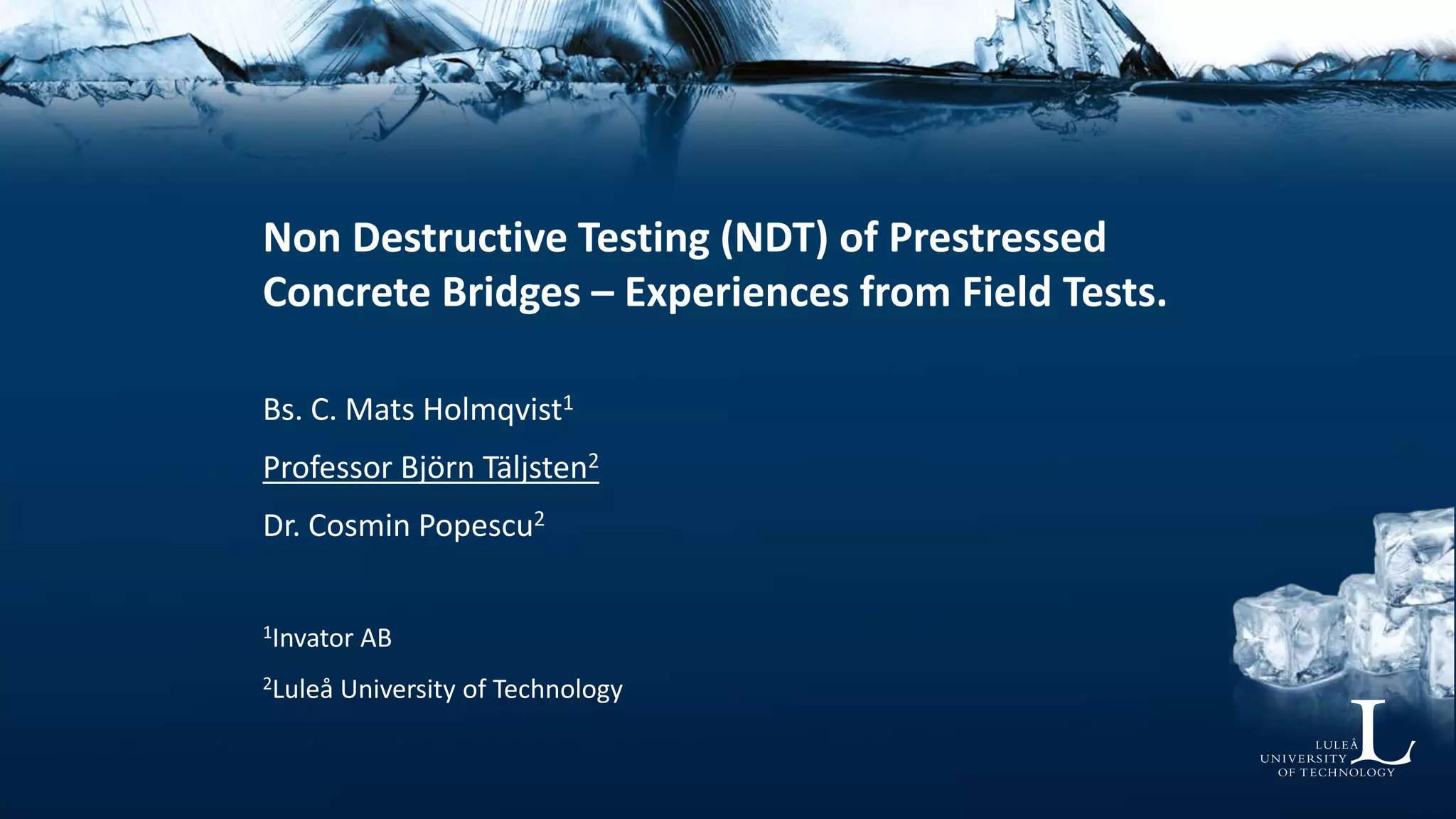 Non Destructive Testing (NDT) of Prestressed Concrete Bridges – Experiences from Field Tests.

Bs. C. Mats Holmqvist$^1$

Professor Björn Täljsten$^2$

Dr. Cosmin Popescu$^2$

$^1$Invator AB

$^2$Luleå University of Technology

LULEÅ UNIVERSITY OF TECHNOLOGY